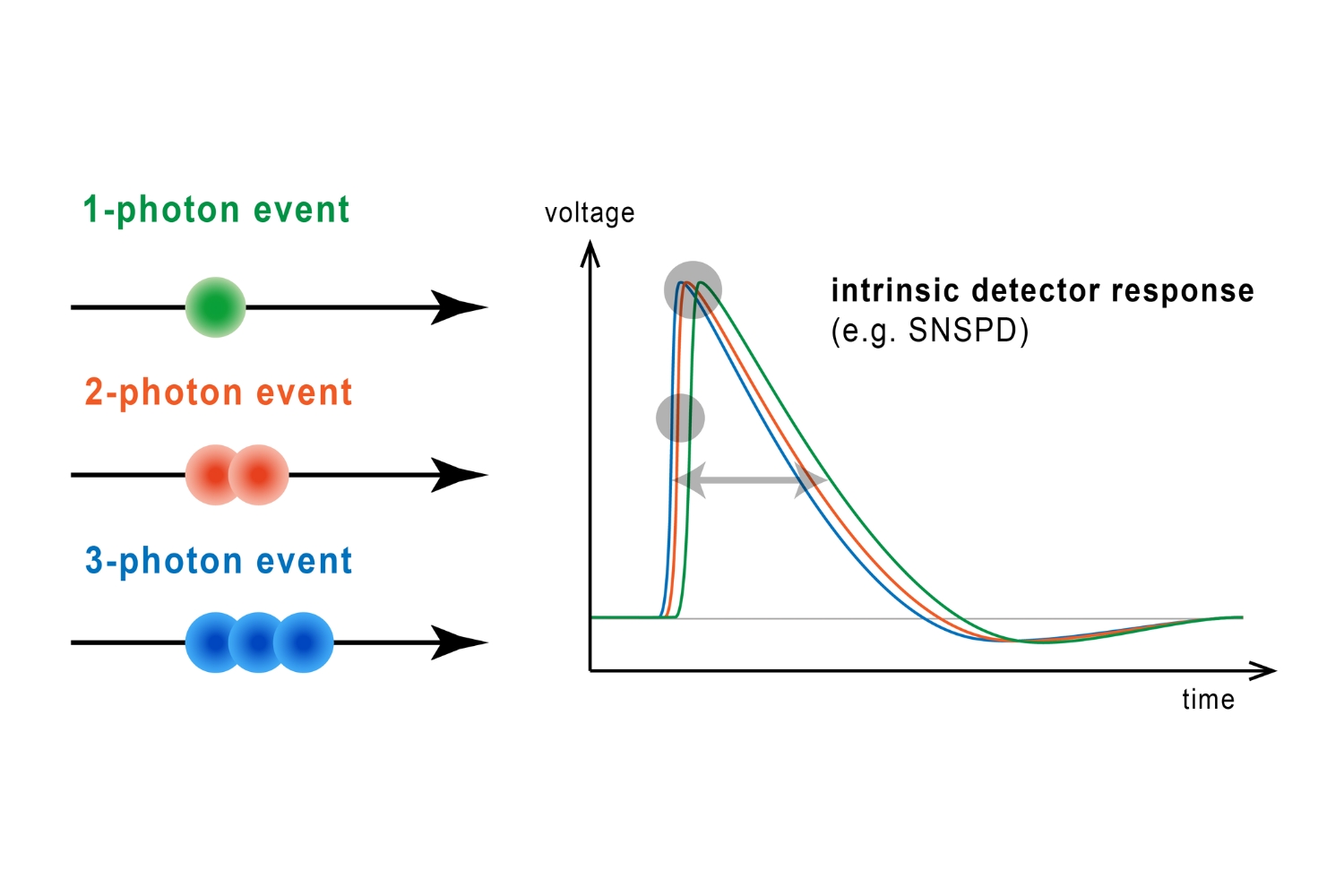 1-photon event

2-photon event

3-photon event

voltage

intrinsic detector response
(e.g. SNSPD)

time